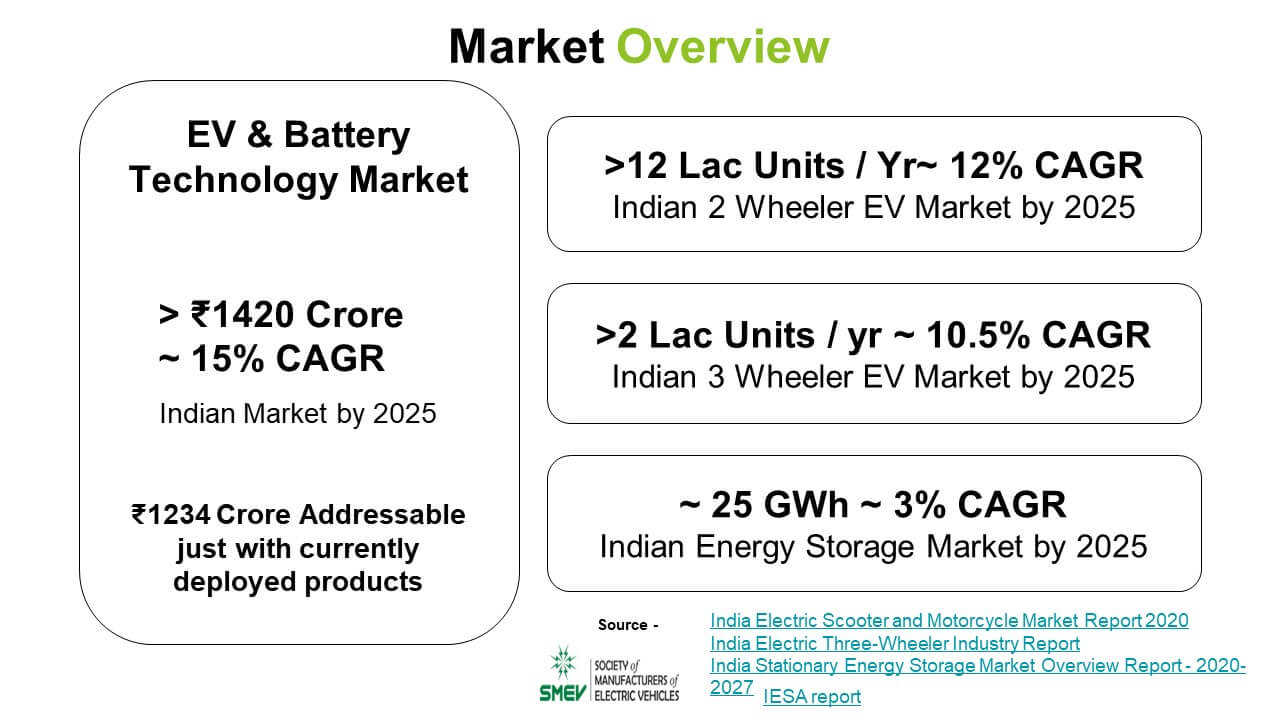 Market Overview

EV & Battery Technology Market

> ₹1420 Crore
~ 15% CAGR

Indian Market by 2025

₹1234 Crore Addressable just with currently deployed products

>12 Lac Units / Yr~ 12% CAGR
Indian 2 Wheeler EV Market by 2025

>2 Lac Units / yr ~ 10.5% CAGR
Indian 3 Wheeler EV Market by 2025

~ 25 GWh ~ 3% CAGR
Indian Energy Storage Market by 2025

Source -

SMEV SOCIETY of MANUFACTURERS of ELECTRIC VEHICLES

India Electric Scooter and Motorcycle Market Report 2020
India Electric Three-Wheeler Industry Report
India Stationary Energy Storage Market Overview Report - 2020-2027 IESA report